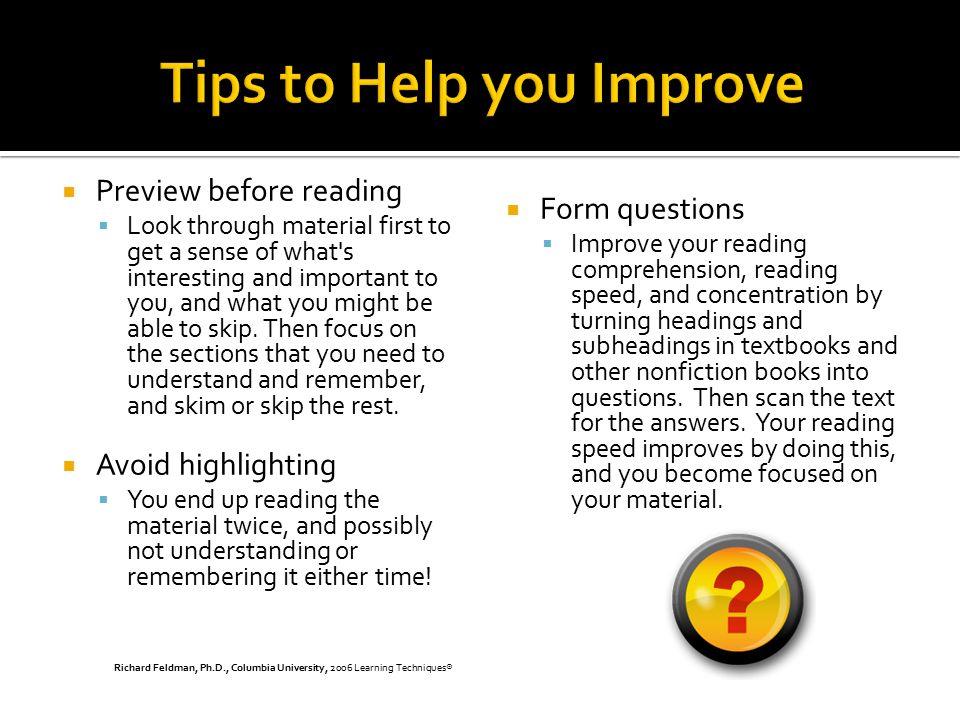 Tips to Help you Improve

Preview before reading
Look through material first to get a sense of what's interesting and important to you, and what you might be able to skip. Then focus on the sections that you need to understand and remember, and skim or skip the rest.

Avoid highlighting
You end up reading the material twice, and possibly not understanding or remembering it either time!

Richard Feldman, Ph.D., Columbia University, 2006 Learning Techniques©

Form questions
Improve your reading comprehension, reading speed, and concentration by turning headings and subheadings in textbooks and other nonfiction books into questions. Then scan the text for the answers. Your reading speed improves by doing this, and you become focused on your material.

?